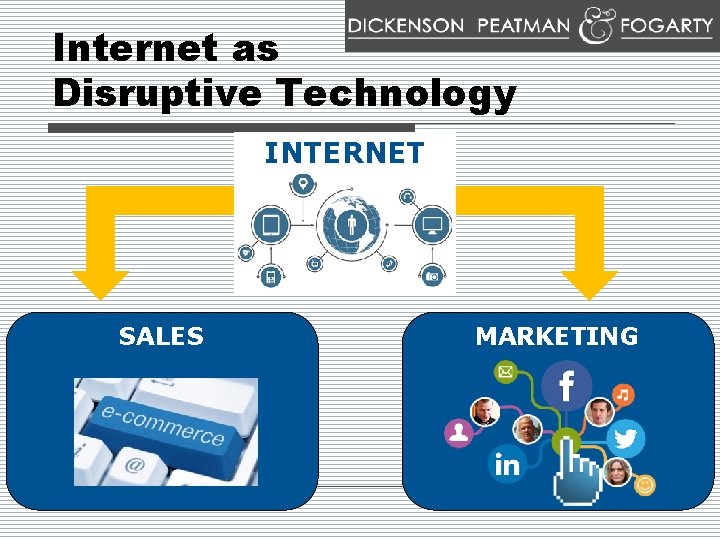 DICKENSON PEATMAN & FOGARTY

Internet as Disruptive Technology

INTERNET

SALES

e-commerce

@

MARKETING

f

in